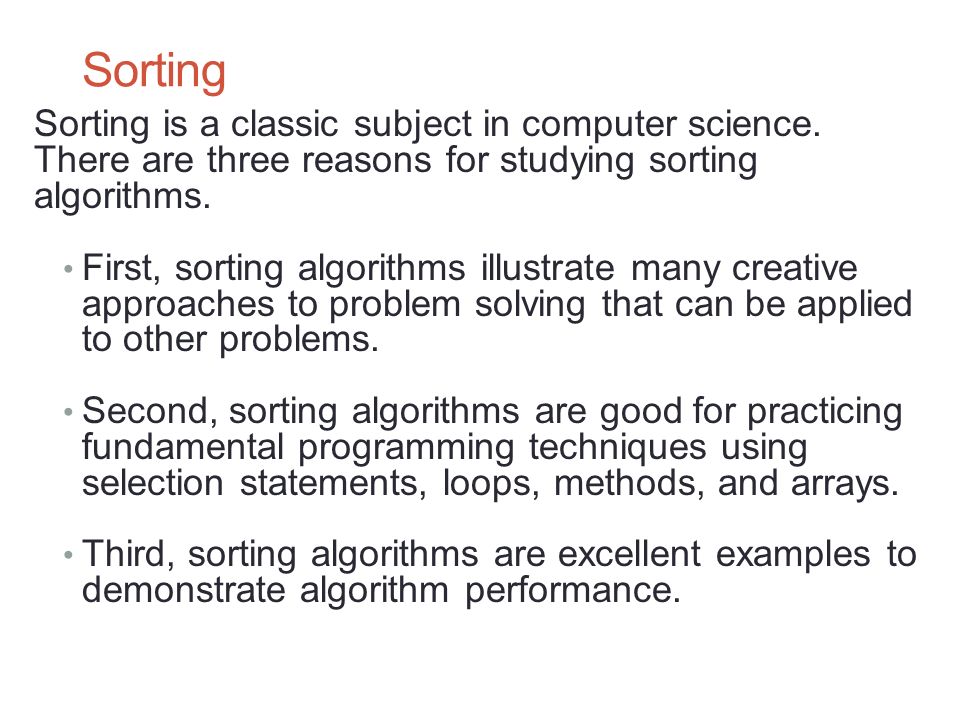 Sorting

Sorting is a classic subject in computer science. There are three reasons for studying sorting algorithms.

• First, sorting algorithms illustrate many creative approaches to problem solving that can be applied to other problems.

• Second, sorting algorithms are good for practicing fundamental programming techniques using selection statements, loops, methods, and arrays.

• Third, sorting algorithms are excellent examples to demonstrate algorithm performance.